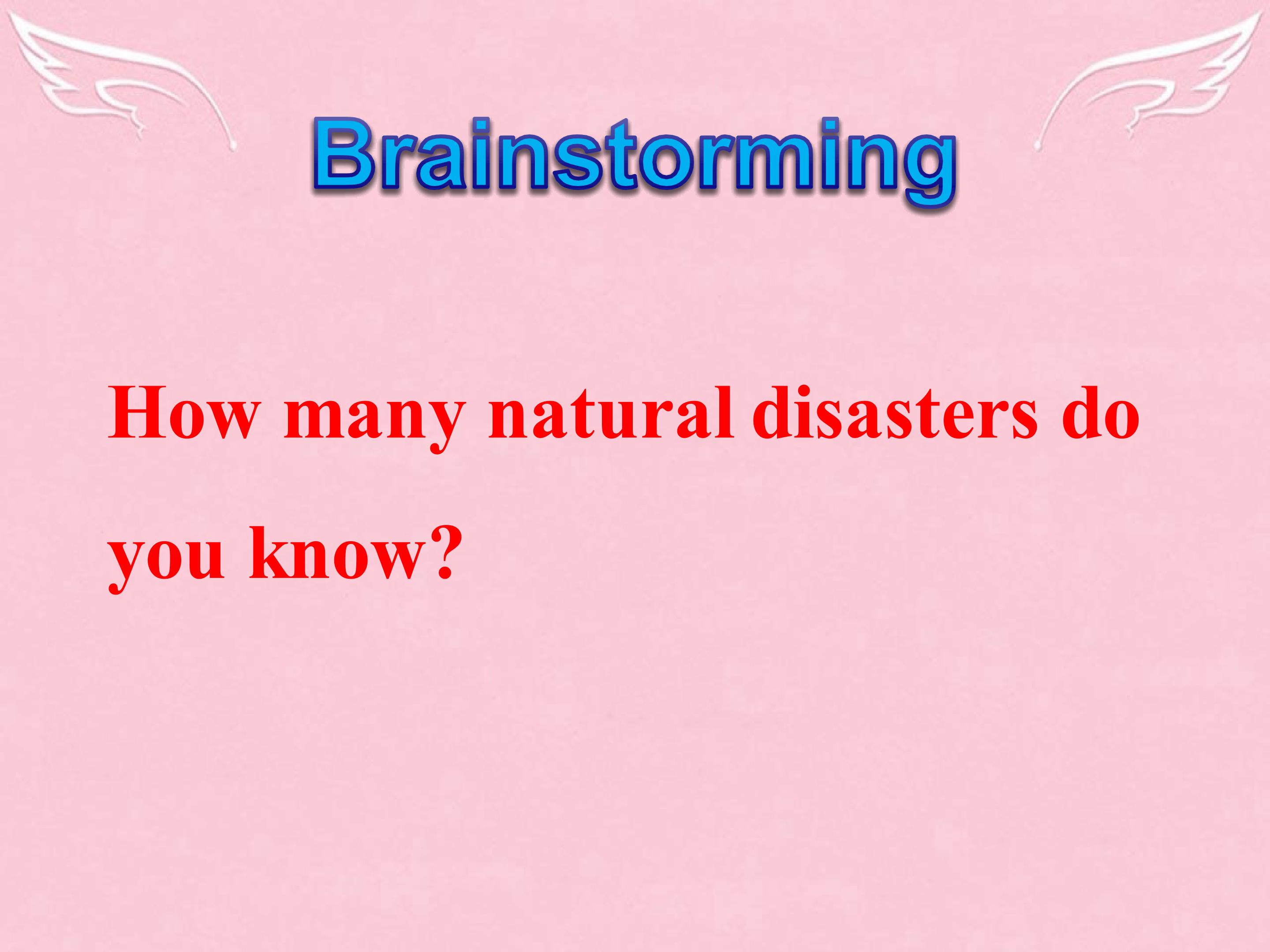 Brainstorming

How many natural disasters do you know?